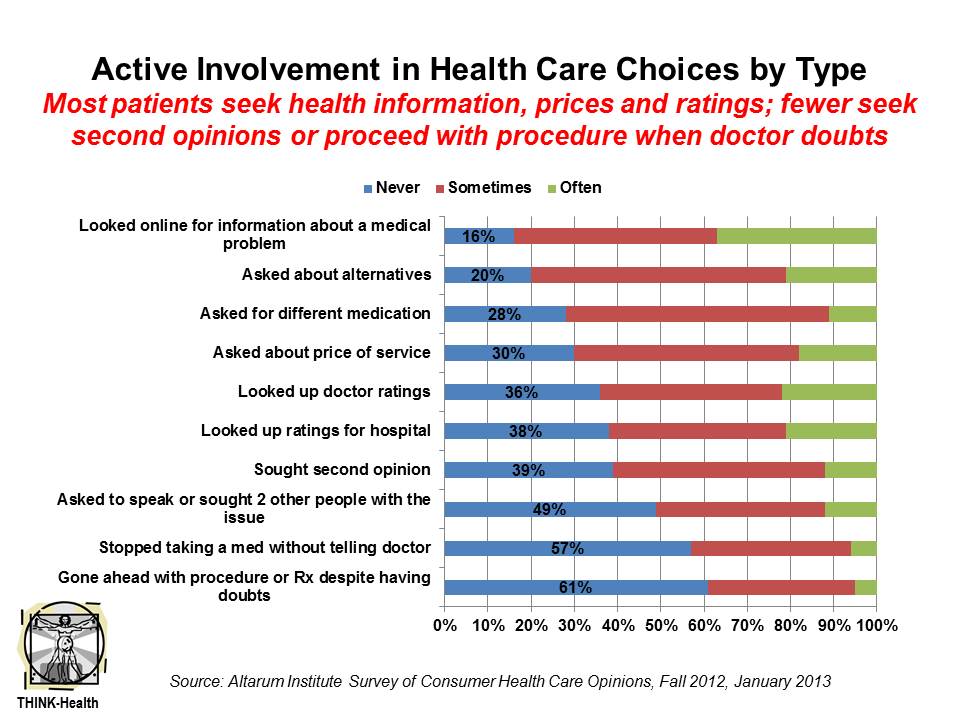 Active Involvement in Health Care Choices by Type
Most patients seek health information, prices and ratings; fewer seek second opinions or proceed with procedure when doctor doubts

Never Sometimes Often

Looked online for information about a medical problem 16%
Asked about alternatives 20%
Asked for different medication 28%
Asked about price of service 30%
Looked up doctor ratings 36%
Looked up ratings for hospital 38%
Sought second opinion 39%
Asked to speak or sought 2 other people with the issue 49%
Stopped taking a med without telling doctor 57%
Gone ahead with procedure or Rx despite having doubts 61%

0% 10% 20% 30% 40% 50% 60% 70% 80% 90% 100%

Source: Altarum Institute Survey of Consumer Health Care Opinions, Fall 2012, January 2013

THINK-Health